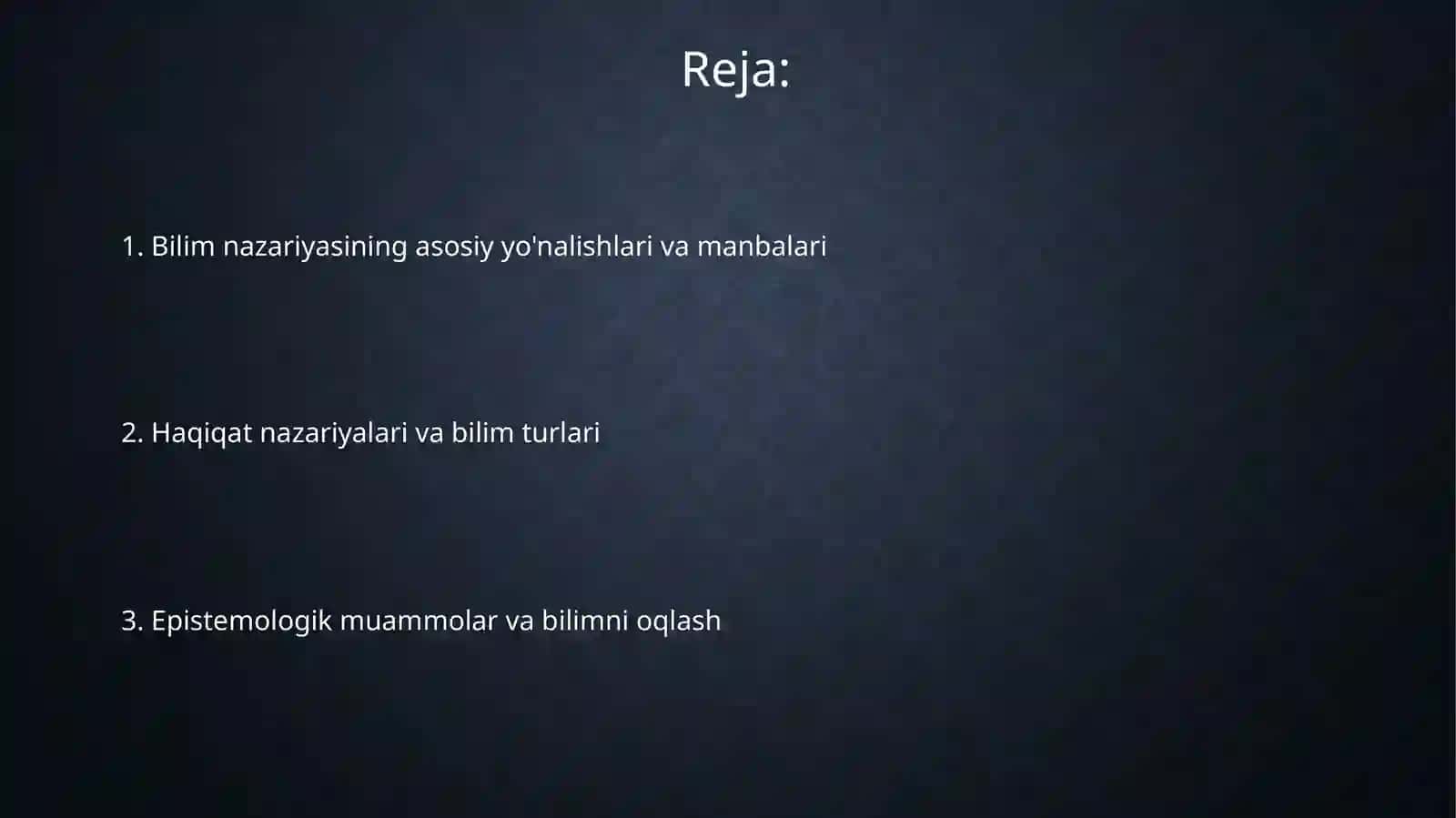 Reja:

1. Bilim nazariyasining asosiy yo'nalishlari va manbalari

2. Haqiqat nazariyalari va bilim turlari

3. Epistemologik muammolar va bilimni oqlash